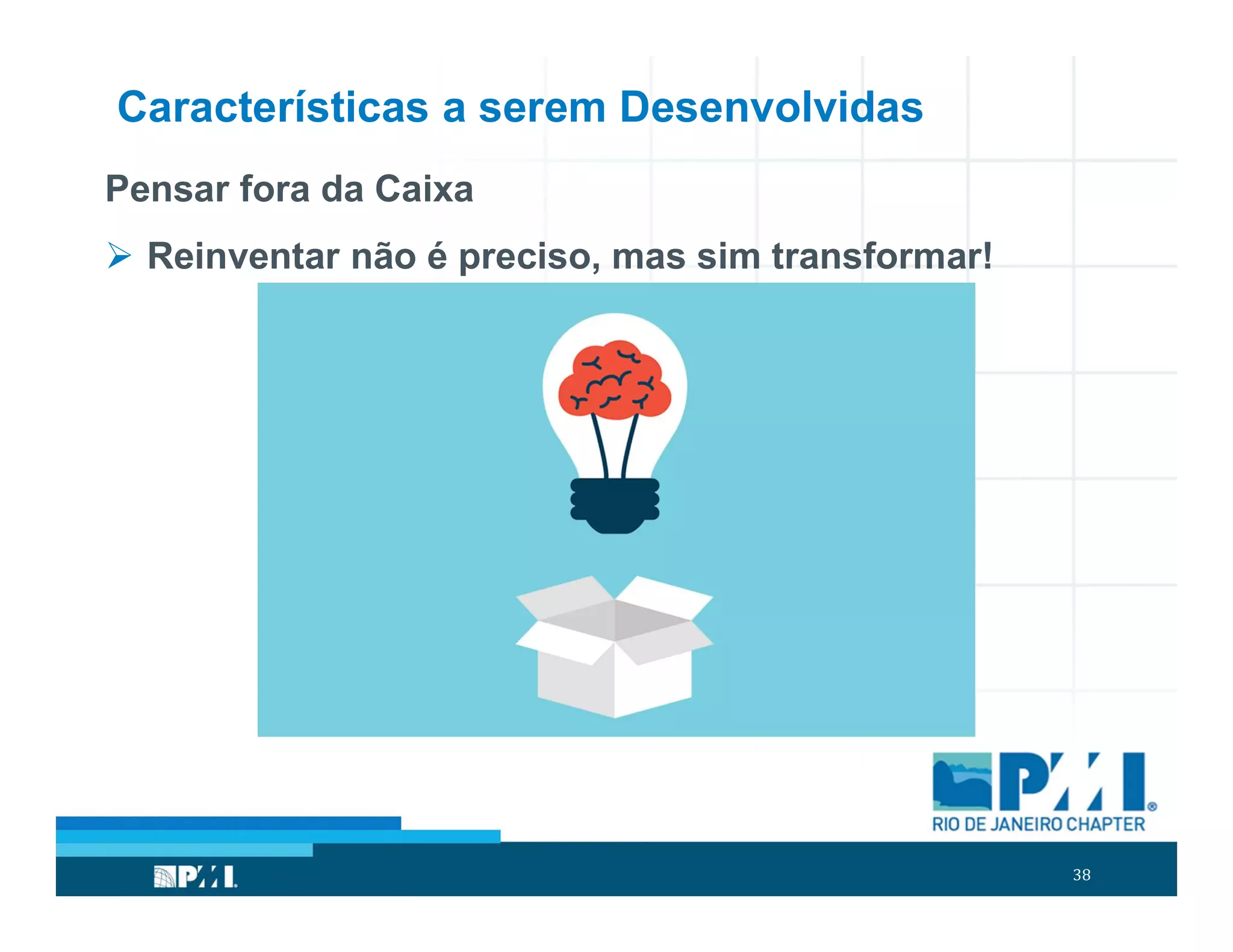 Características a serem Desenvolvidas

Pensar fora da Caixa

➢ Reinventar não é preciso, mas sim transformar!

PMI®
RIO DE JANEIRO CHAPTER

PMI.

38